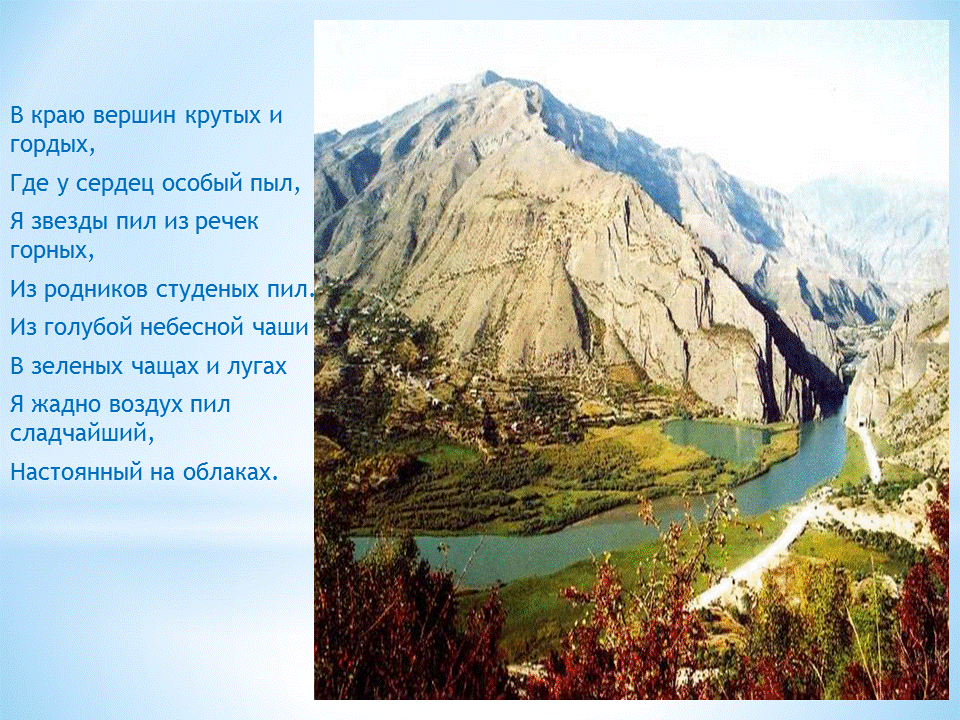 В краю вершин крутых и гордых,
Где у сердец особый пыл,
Я звезды пил из речек горных,
Из родников студеных пил.
Из голубой небесной чаши
В зеленых чащах и лугах
Я жадно воздух пил сладчайший,
Настоянный на облаках.